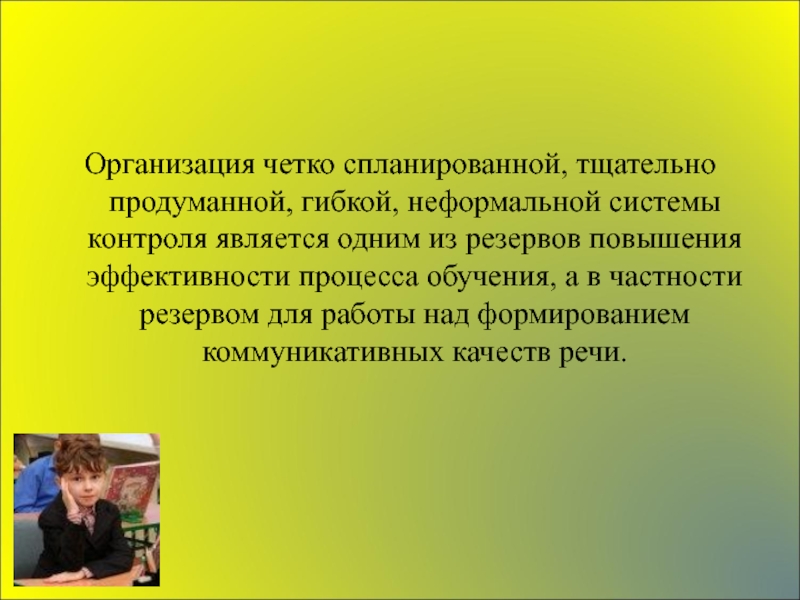 Организация четко спланированной, тщательно продуманной, гибкой, неформальной системы контроля является одним из резервов повышения эффективности процесса обучения, а в частности резервом для работы над формированием коммуникативных качеств речи.